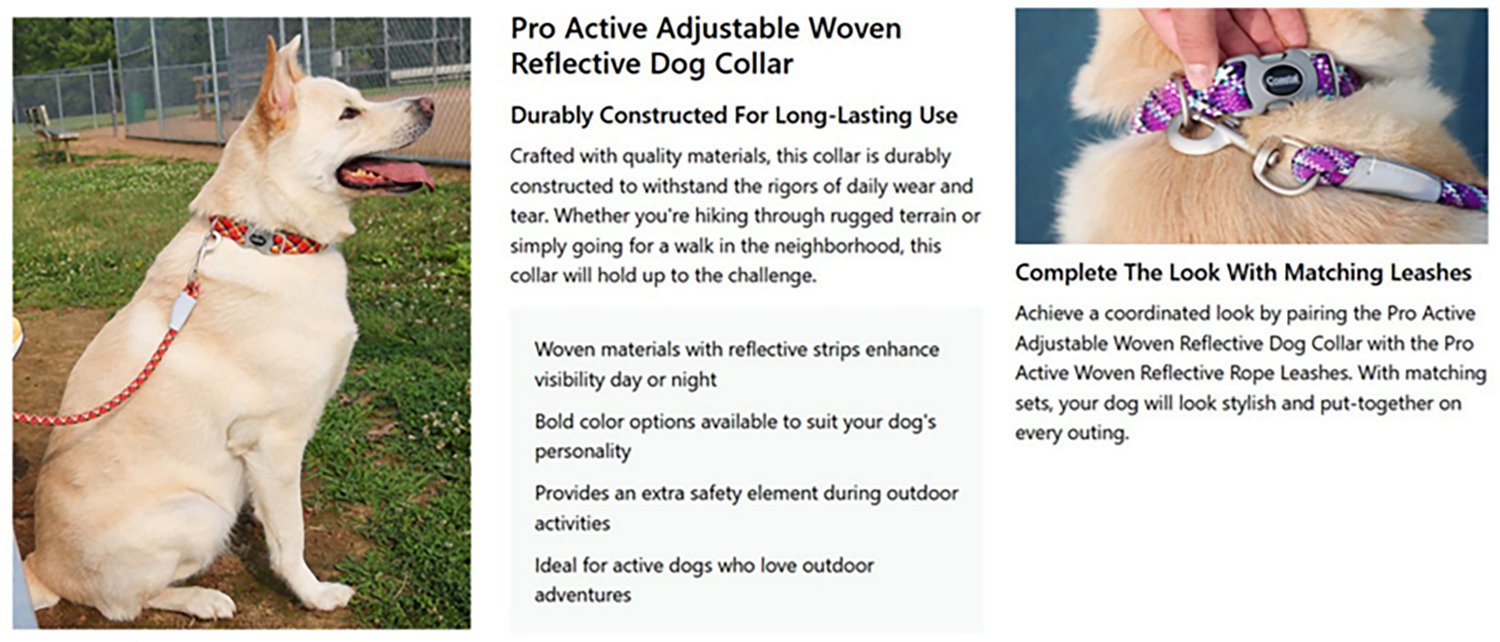 Pro Active Adjustable Woven Reflective Dog Collar

Durably Constructed For Long-Lasting Use

Crafted with quality materials, this collar is durably constructed to withstand the rigors of daily wear and tear. Whether you're hiking through rugged terrain or simply going for a walk in the neighborhood, this collar will hold up to the challenge.

Woven materials with reflective strips enhance visibility day or night

Bold color options available to suit your dog's personality

Provides an extra safety element during outdoor activities

Ideal for active dogs who love outdoor adventures

Coastal

Complete The Look With Matching Leashes

Achieve a coordinated look by pairing the Pro Active Adjustable Woven Reflective Dog Collar with the Pro Active Woven Reflective Rope Leashes. With matching sets, your dog will look stylish and put-together on every outing.